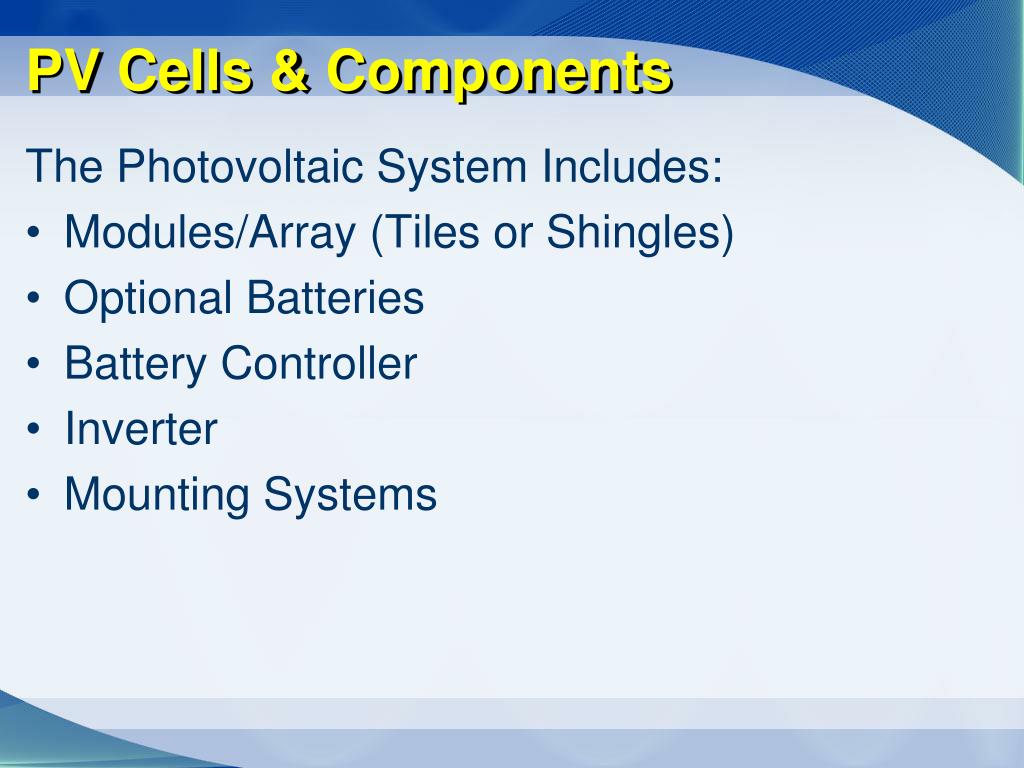 PV Cells & Components

The Photovoltaic System Includes:
• Modules/Array (Tiles or Shingles)
• Optional Batteries
• Battery Controller
• Inverter
• Mounting Systems